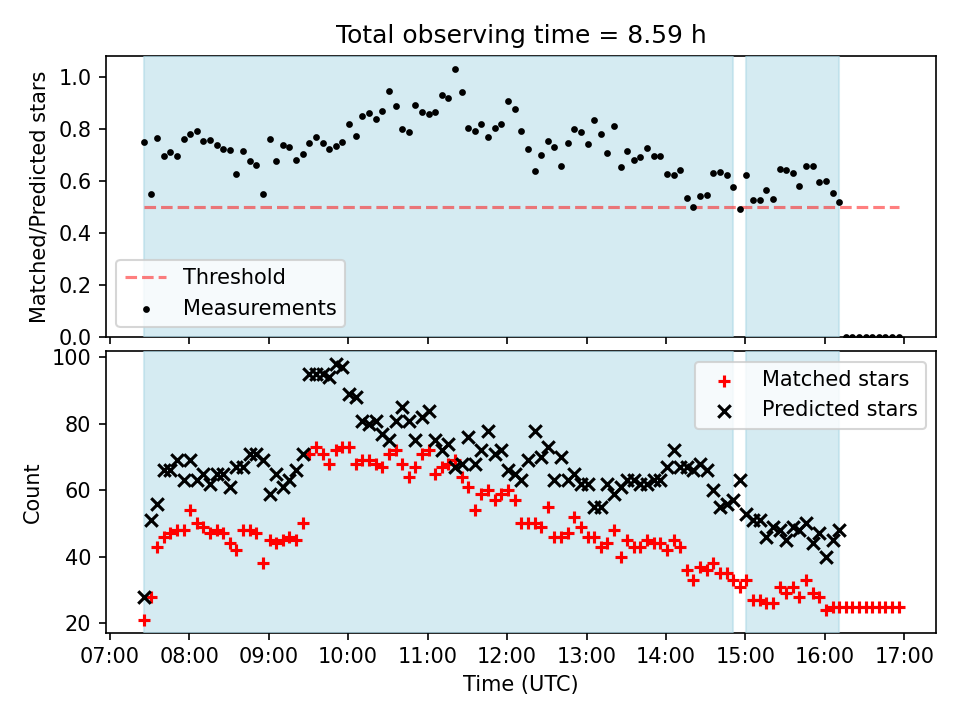 Total observing time = 8.59 h

Matched/Predicted stars

1.0
0.8
0.6
0.4
0.2
0.0

Threshold
Measurements

Count

100
80
60
40
20

Matched stars
Predicted stars

07:00 08:00 09:00 10:00 11:00 12:00 13:00 14:00 15:00 16:00 17:00

Time (UTC)